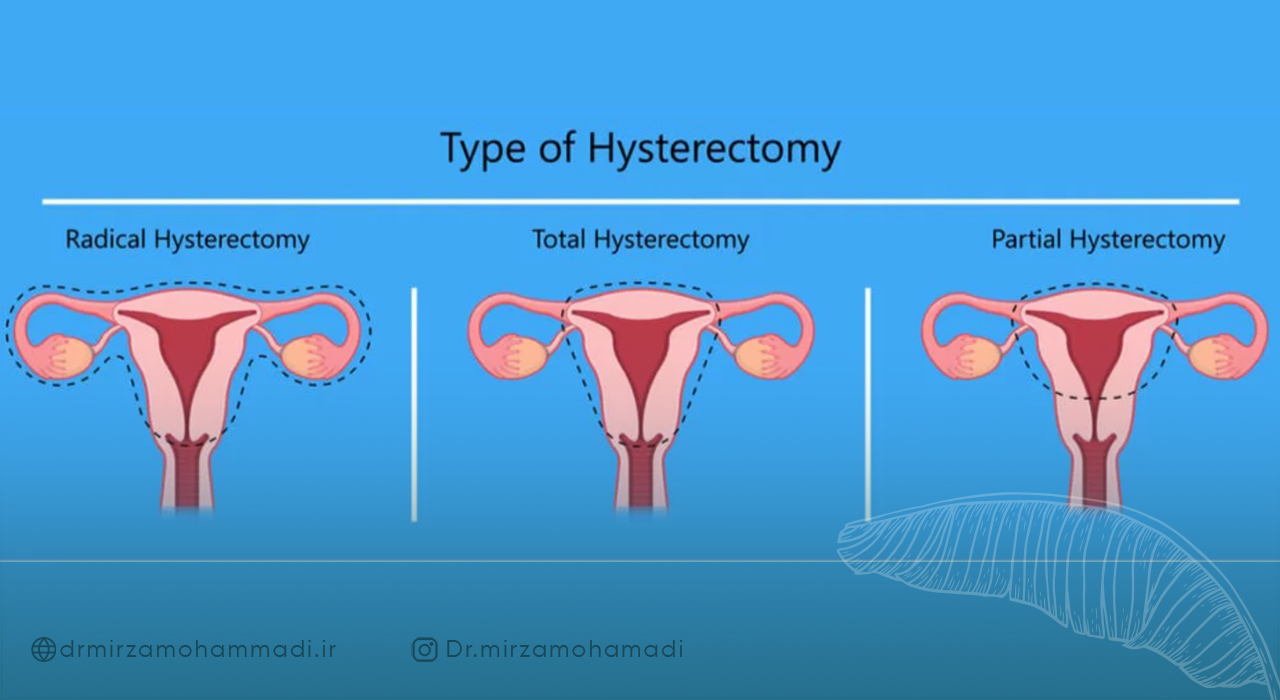 Type of Hysterectomy

Radical Hysterectomy

Total Hysterectomy

Partial Hysterectomy

drmirzamohammadi.ir

Dr.mirzamohamadi